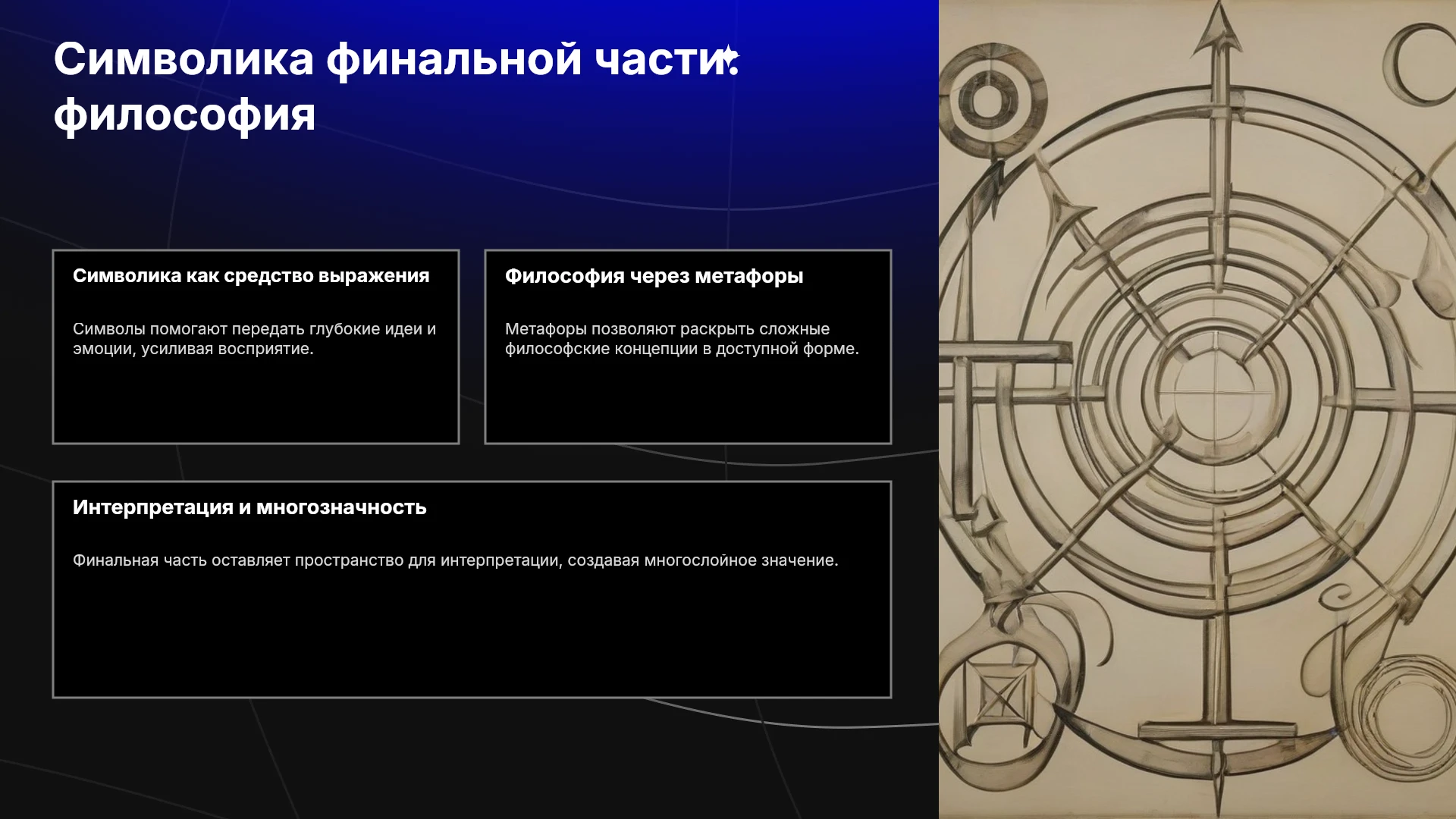 Символика финальной части: философия

Символика как средство выражения

Символы помогают передать глубокие идеи и эмоции, усиливая восприятие.

Философия через метафоры

Метафоры позволяют раскрыть сложные философские концепции в доступной форме.

Интерпретация и многозначность

Финальная часть оставляет пространство для интерпретации, создавая многослойное значение.